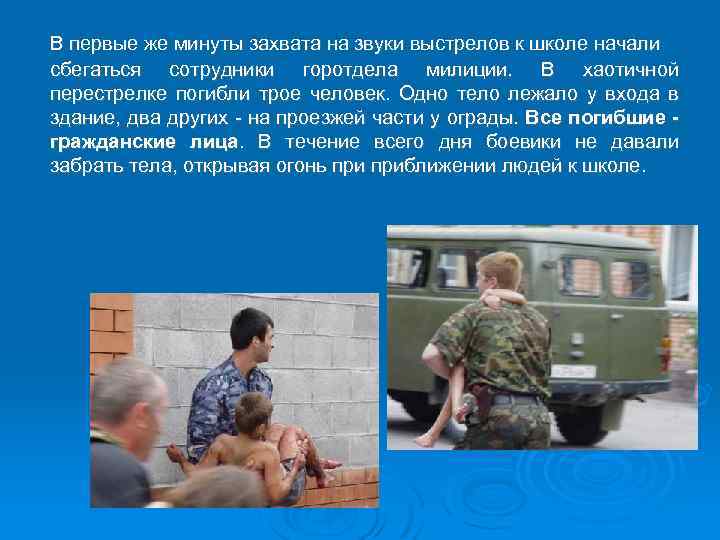 В первые же минуты захвата на звуки выстрелов к школе начали сбегаться сотрудники горотдела милиции. В хаотичной перестрелке погибли трое человек. Одно тело лежало у входа в здание, два других - на проезжей части у ограды. Все погибшие - гражданские лица. В течение всего дня боевики не давали забрать тела, открывая огонь при приближении людей к школе.